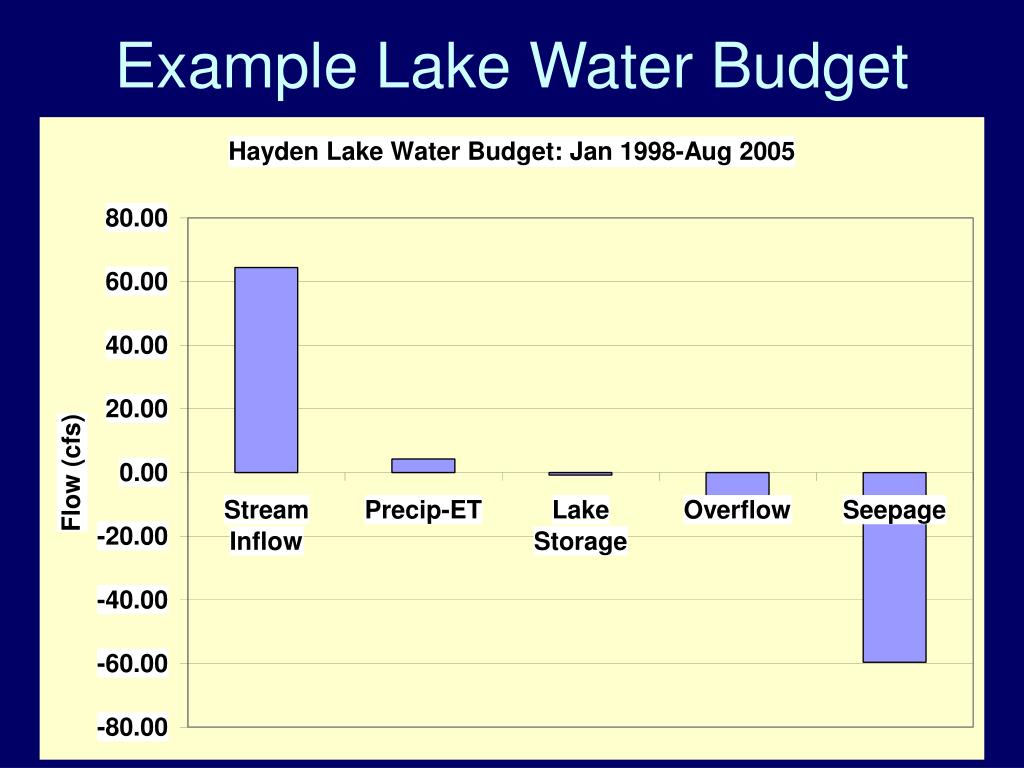 Example Lake Water Budget

Hayden Lake Water Budget: Jan 1998-Aug 2005

Flow (cfs)

80.00
60.00
40.00
20.00
0.00
-20.00
-40.00
-60.00
-80.00

Stream Inflow
Precip-ET
Lake Storage
Overflow
Seepage